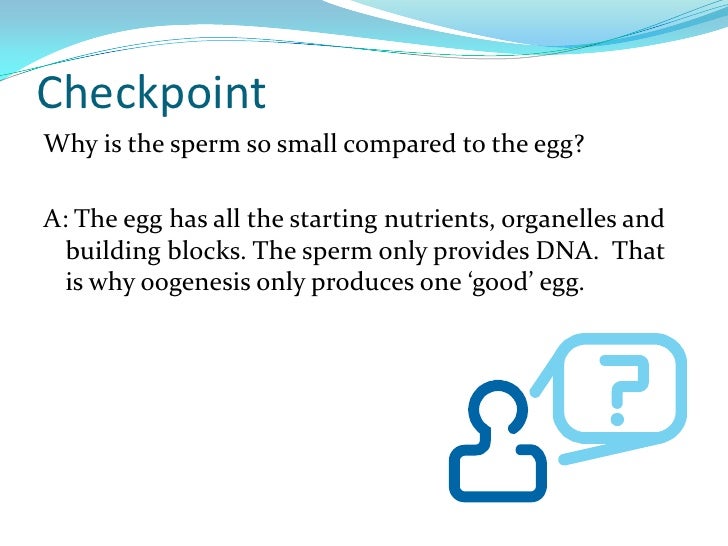 Checkpoint

Why is the sperm so small compared to the egg?

A: The egg has all the starting nutrients, organelles and building blocks. The sperm only provides DNA. That is why oogenesis only produces one ‘good’ egg.

?